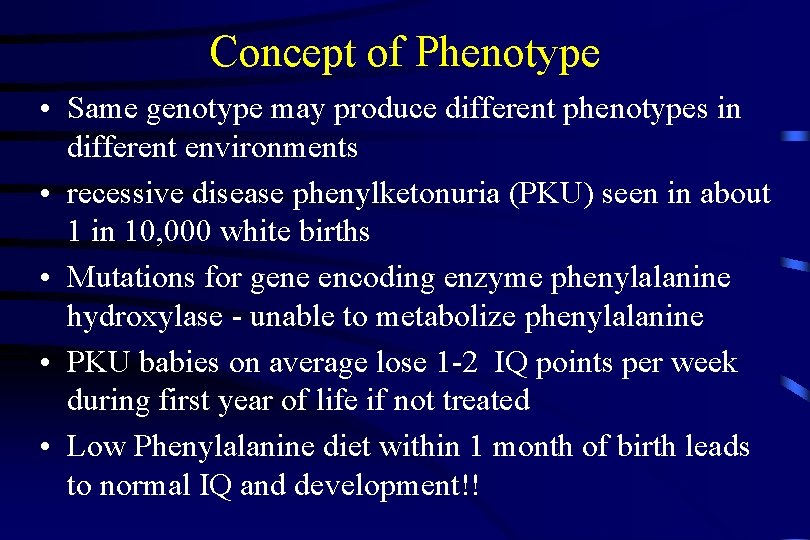 Concept of Phenotype

• Same genotype may produce different phenotypes in different environments

• recessive disease phenylketonuria (PKU) seen in about 1 in 10,000 white births

• Mutations for gene encoding enzyme phenylalanine hydroxylase - unable to metabolize phenylalanine

• PKU babies on average lose 1-2 IQ points per week during first year of life if not treated

• Low Phenylalanine diet within 1 month of birth leads to normal IQ and development!!